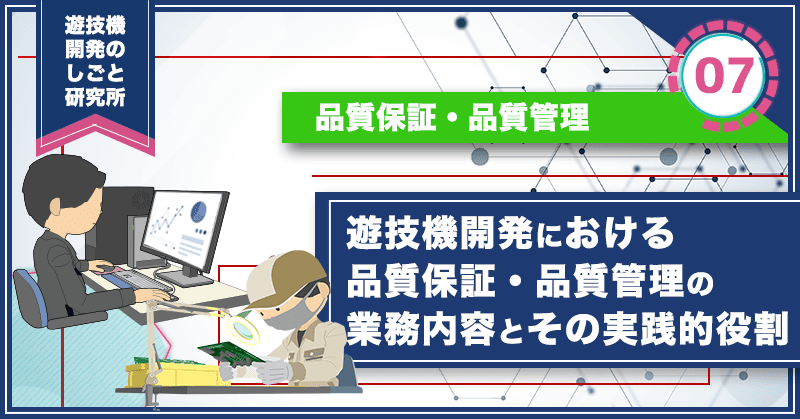 遊技機開発のしごと研究所

07

品質保証・品質管理

遊技機開発における品質保証・品質管理の業務内容とその実践的役割